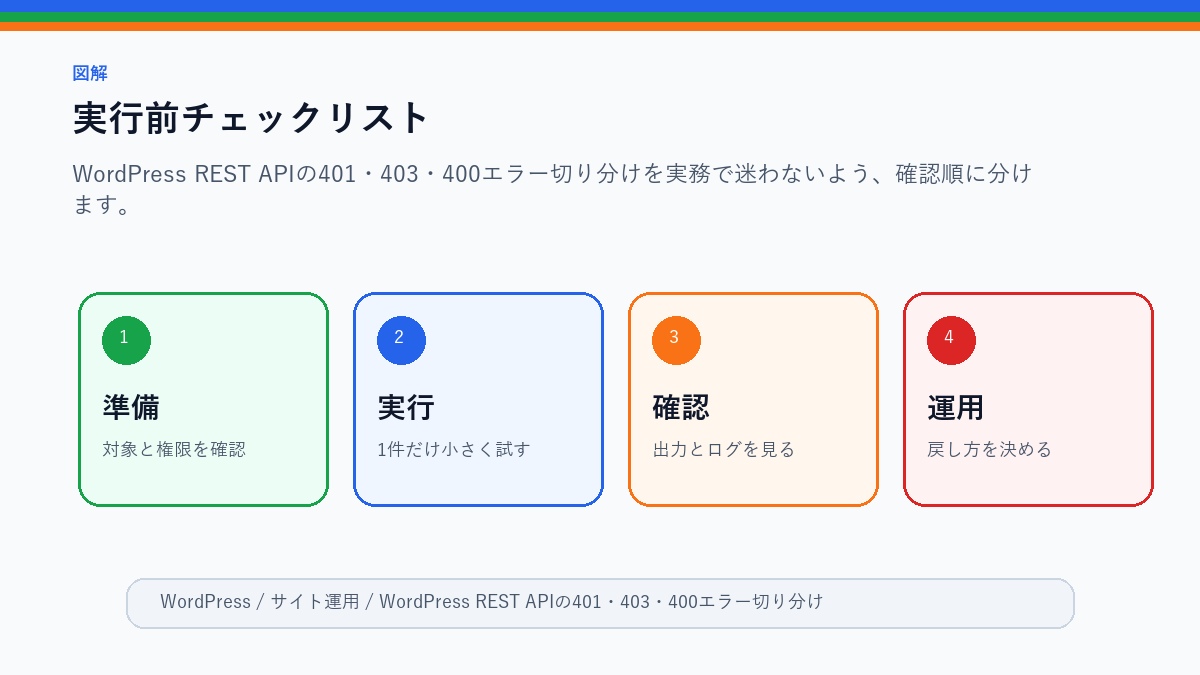 図解

実行前チェックリスト

WordPress REST APIの401・403・400エラー切り分けを実務で迷わないよう、確認順に分けます。

1
準備
対象と権限を確認

2
実行
1件だけ小さく試す

3
確認
出力とログを見る

4
運用
戻し方を決める

WordPress / サイト運用 / WordPress REST APIの401・403・400エラー切り分け